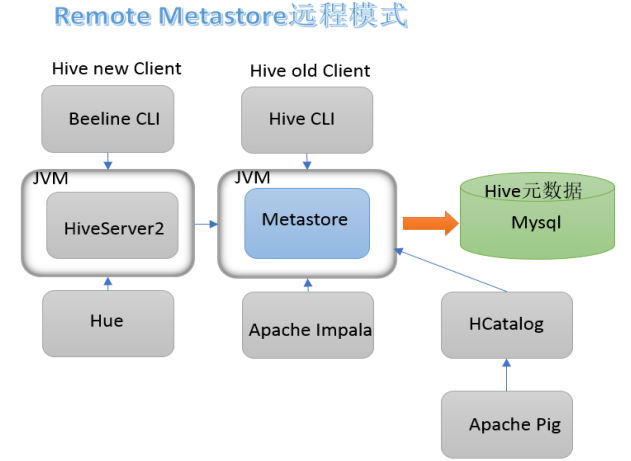 Remote Metastore远程模式

Hive new Client

Beeline CLI

JVM

HiveServer2

Hue

Hive old Client

Hive CLI

JVM

Metastore

Apache Impala

Hive元数据

Mysql

HCatalog

Apache Pig